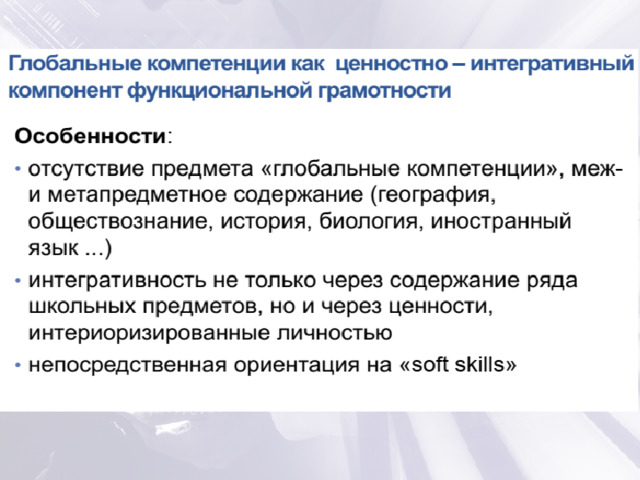 Глобальные компетенции как ценностно – интегративный компонент функциональной грамотности

Особенности:

• отсутствие предмета «глобальные компетенции», меж- и метапредметное содержание (география, обществознание, история, биология, иностранный язык ...)
• интегративность не только через содержание ряда школьных предметов, но и через ценности, интериоризированные личностью
• непосредственная ориентация на «soft skills»